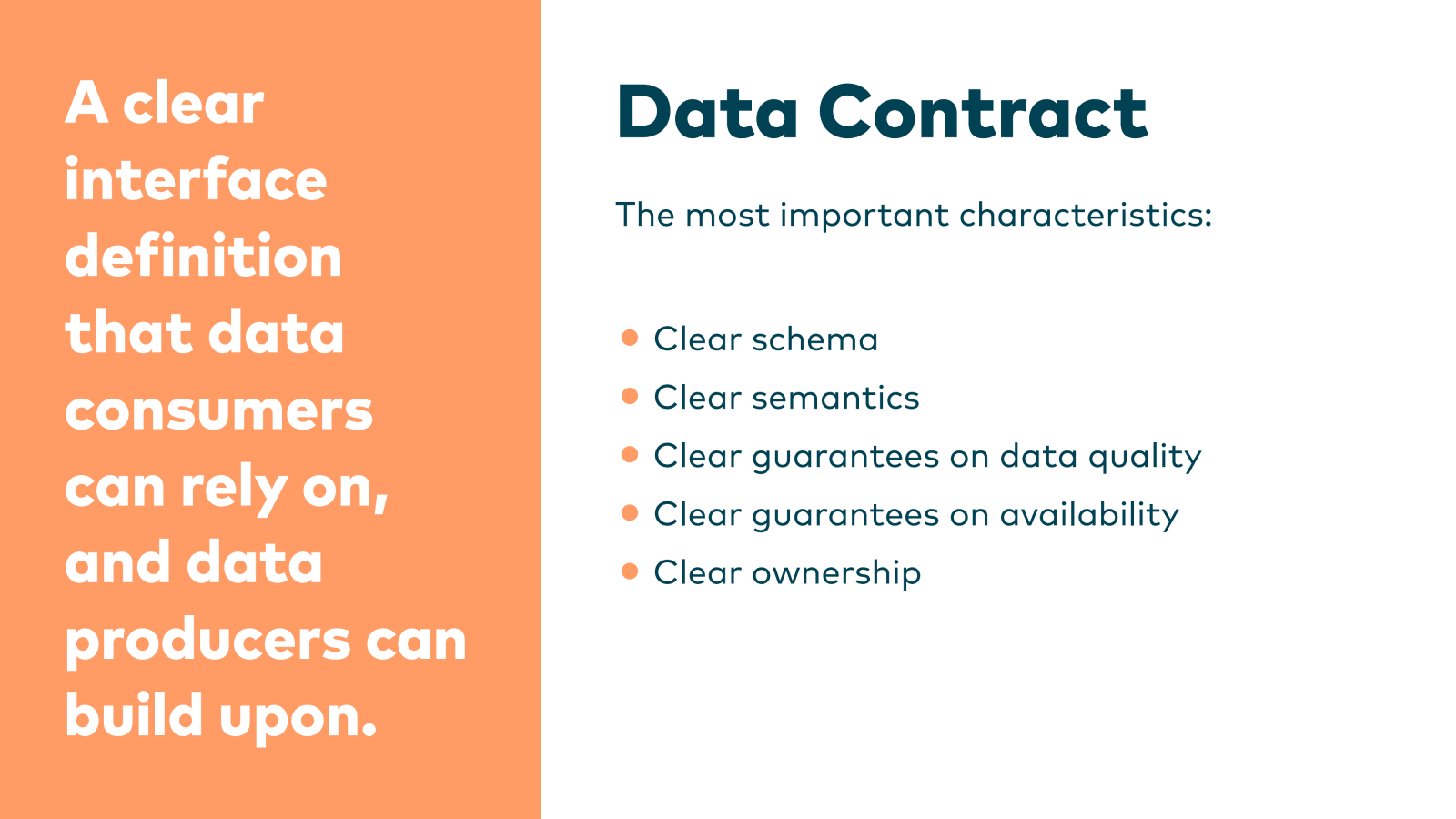 A clear interface definition that data consumers can rely on, and data producers can build upon.

Data Contract

The most important characteristics:

- Clear schema
- Clear semantics
- Clear guarantees on data quality
- Clear guarantees on availability
- Clear ownership